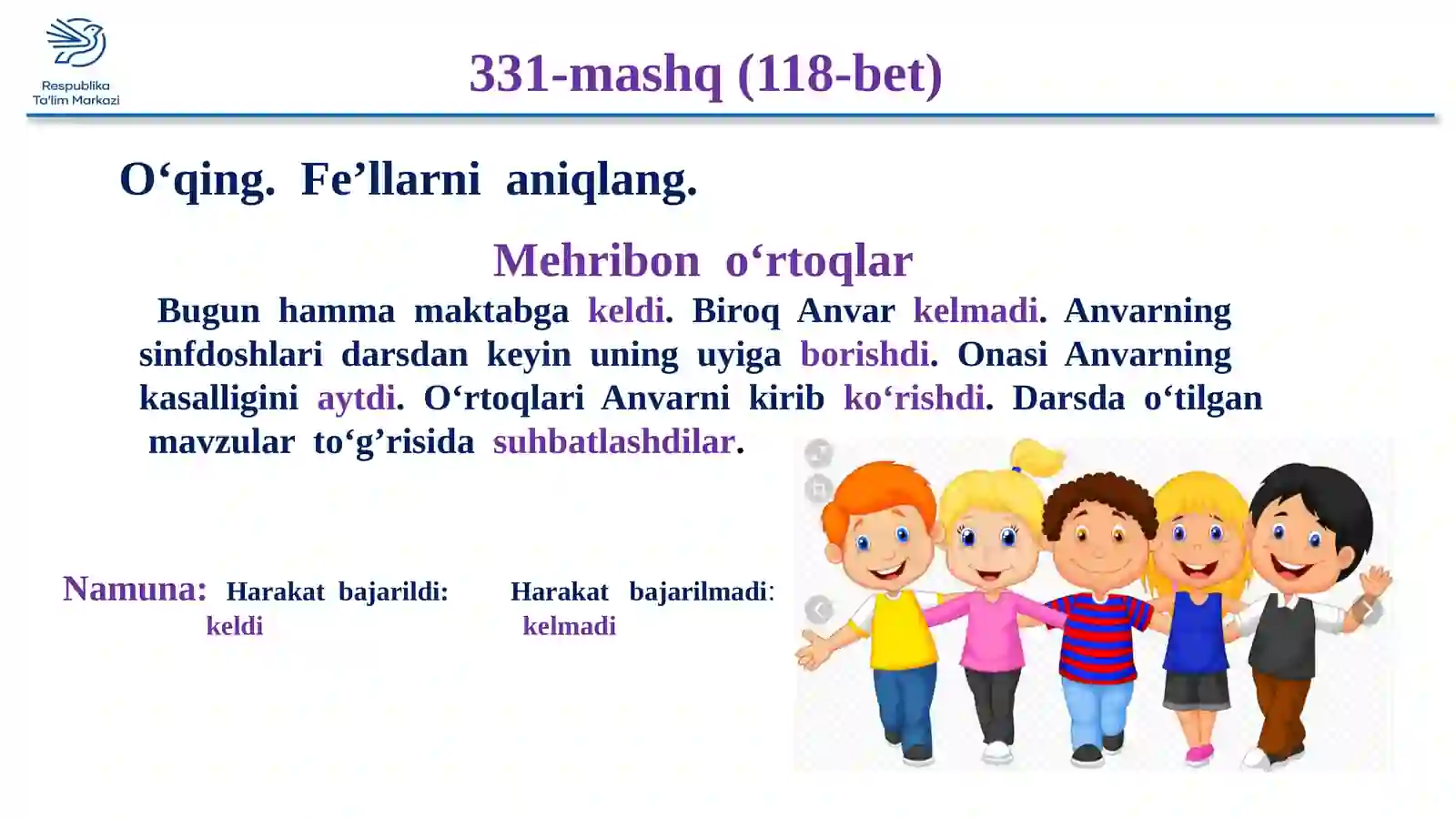 Respublika
Ta'lim Markazi

331-mashq (118-bet)

O‘qing. Fe’llarni aniqlang.

Mehribon o‘rtoqlar

Bugun hamma maktabga keldi. Biroq Anvar kelmadi. Anvarning sinfdoshlari darsdan keyin uning uyiga borishdi. Onasi Anvarning kasalligini aytdi. O‘rtoqlari Anvarni kirib ko‘rishdi. Darsda o‘tilgan mavzular to‘g’risida suhbatlashdilar.

Namuna: Harakat bajarildi: keldi Harakat bajarilmadi: kelmadi